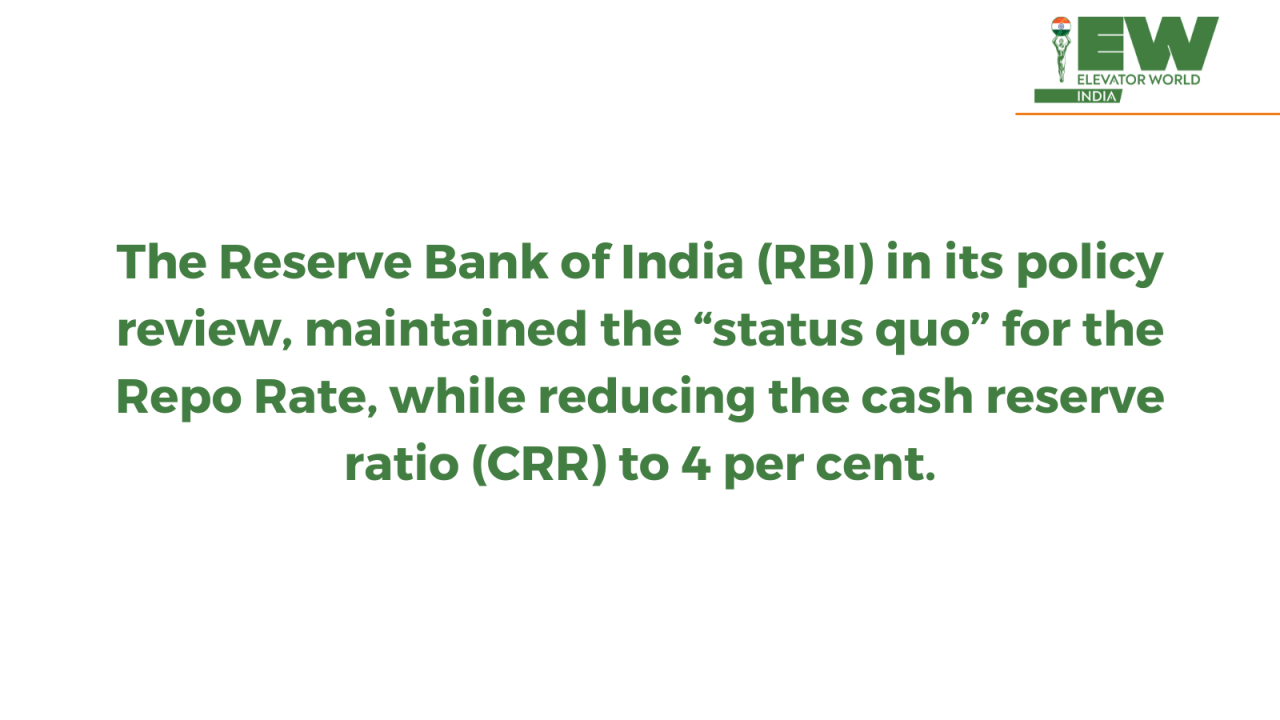 EW
ELEVATOR WORLD
INDIA

The Reserve Bank of India (RBI) in its policy review, maintained the “status quo” for the Repo Rate, while reducing the cash reserve ratio (CRR) to 4 per cent.